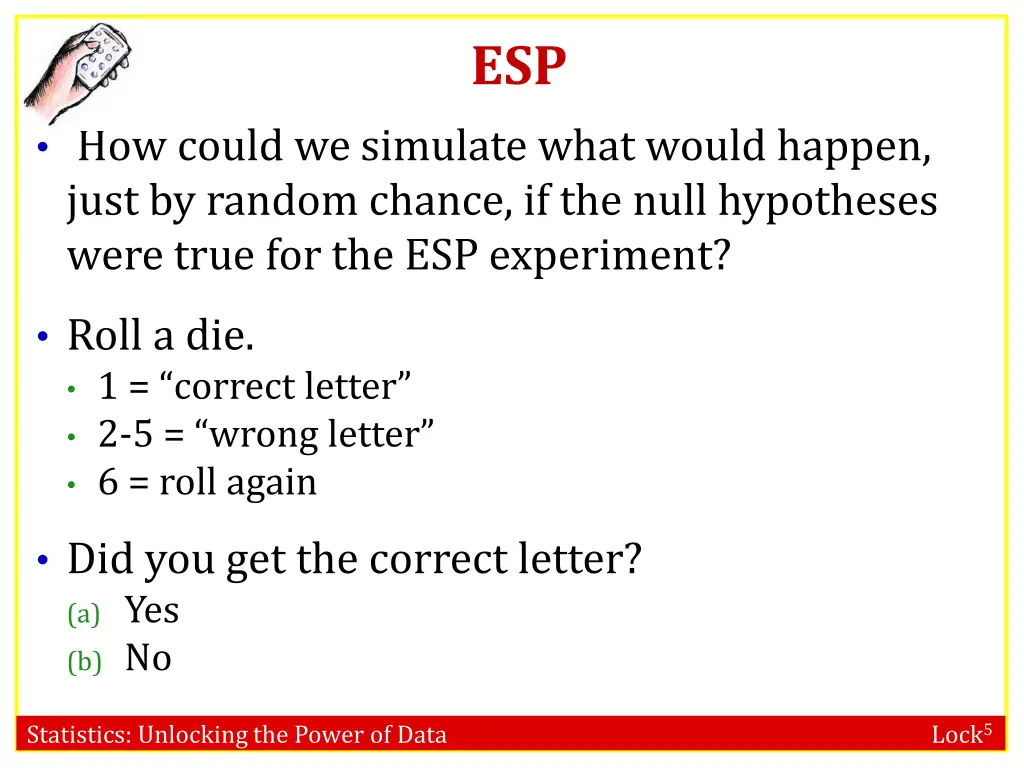 ESP

• How could we simulate what would happen, just by random chance, if the null hypotheses were true for the ESP experiment?

• Roll a die.
  • 1 = “correct letter”
  • 2-5 = “wrong letter”
  • 6 = roll again

• Did you get the correct letter?
(a) Yes
(b) No

Statistics: Unlocking the Power of Data

Lock$^5$